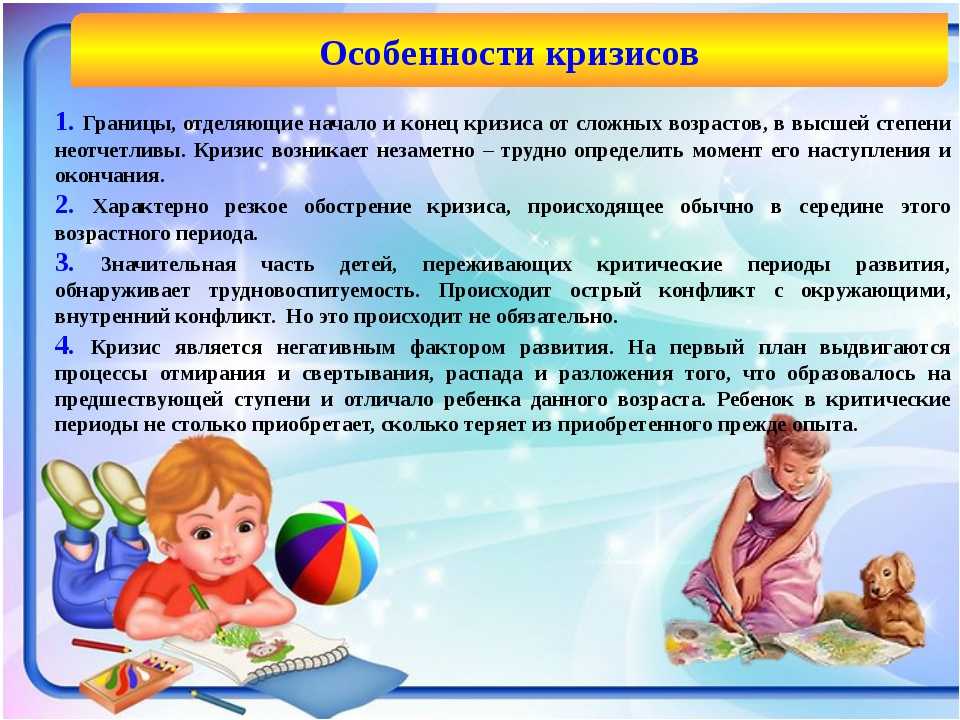 Особенности кризисов

1. Границы, отделяющие начало и конец кризиса от сложных возрастов, в высшей степени неотчетливы. Кризис возникает незаметно – трудно определить момент его наступления и окончания.

2. Характерно резкое обострение кризиса, происходящее обычно в середине этого возрастного периода.

3. Значительная часть детей, переживающих критические периоды развития, обнаруживает трудновоспитуемость. Происходит острый конфликт с окружающими, внутренний конфликт. Но это происходит не обязательно.

4. Кризис является негативным фактором развития. На первый план выдвигаются процессы отмирания и свертывания, распада и разложения того, что образовалось на предшествующей ступени и отличало ребенка данного возраста. Ребенок в критические периоды не столько приобретает, сколько теряет из приобретенного прежде опыта.